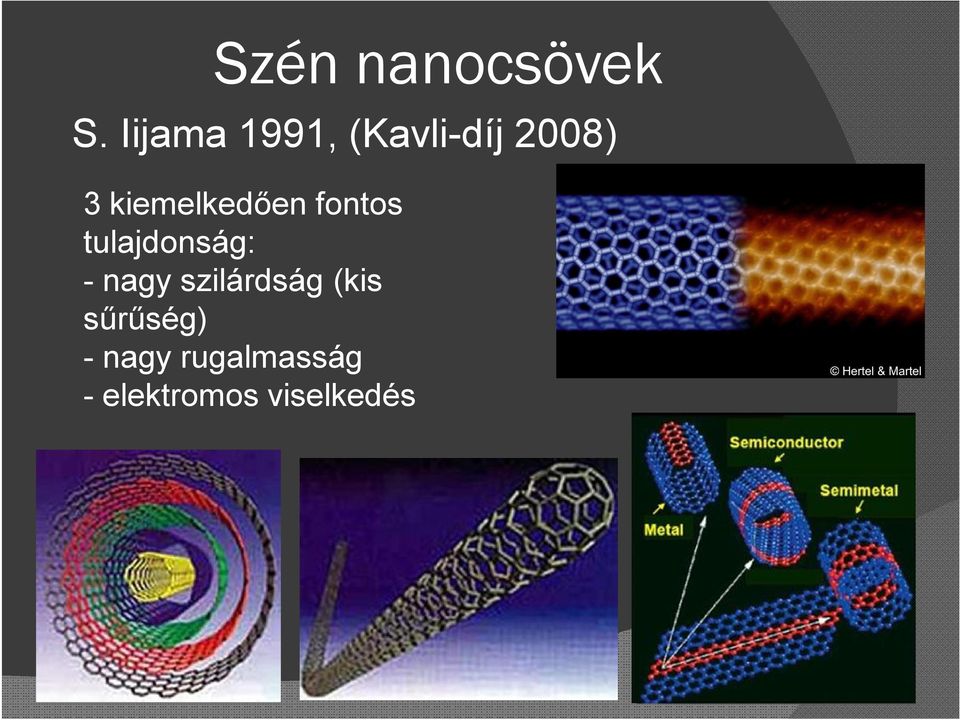 Szén nanocsövek

S. Iijama 1991, (Kavli-díj 2008)

3 kiemelkedően fontos tulajdonság:
- nagy szilárdság (kis sűrűség)
- nagy rugalmasság
- elektromos viselkedés

© Hertel & Martel

Semiconductor

Semimetal

Metal